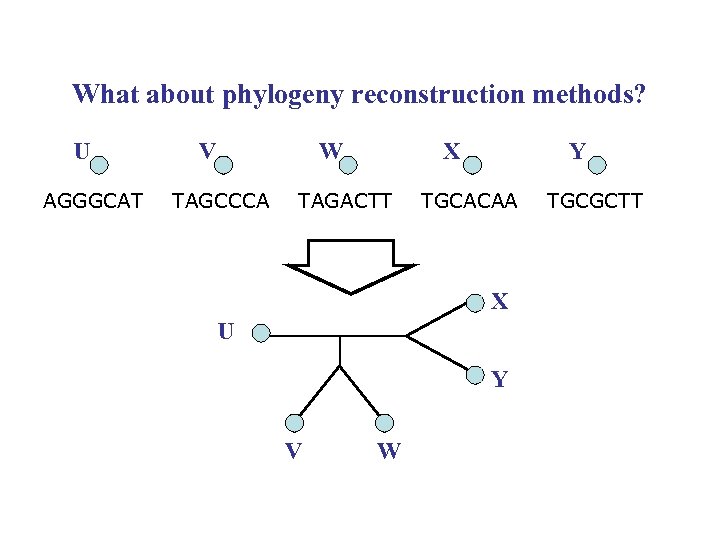 What about phylogeny reconstruction methods?

U V W X Y

AGGGCAT TAGCCCA TAGACTT TGCACAA TGCGCTT

U

X

Y

V

W